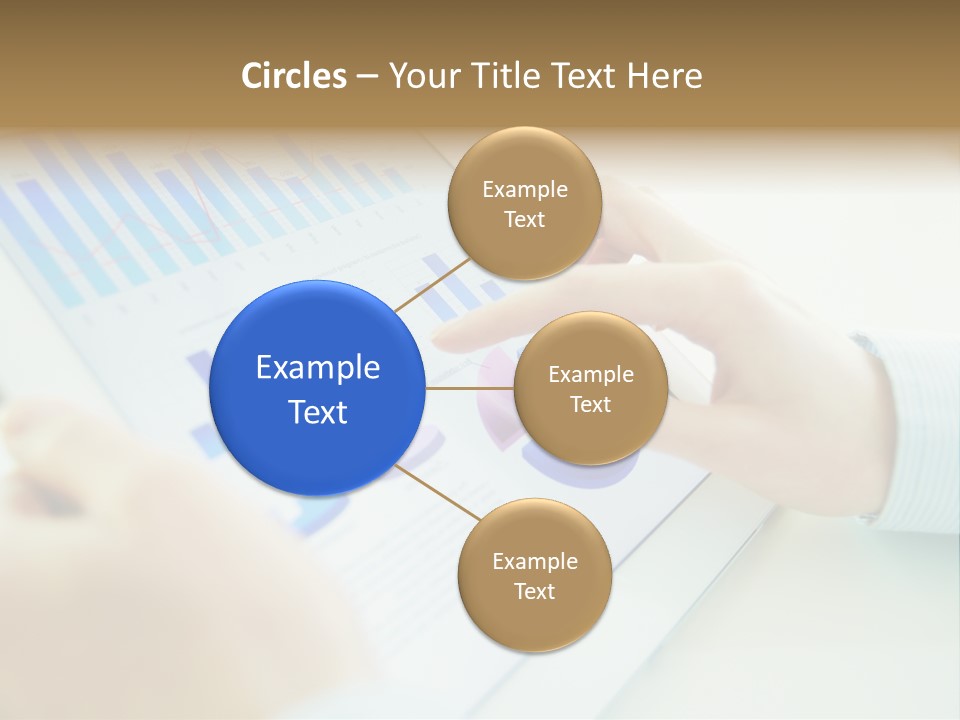 Circles – Your Title Text Here

Example Text

Example Text

Example Text

Example Text